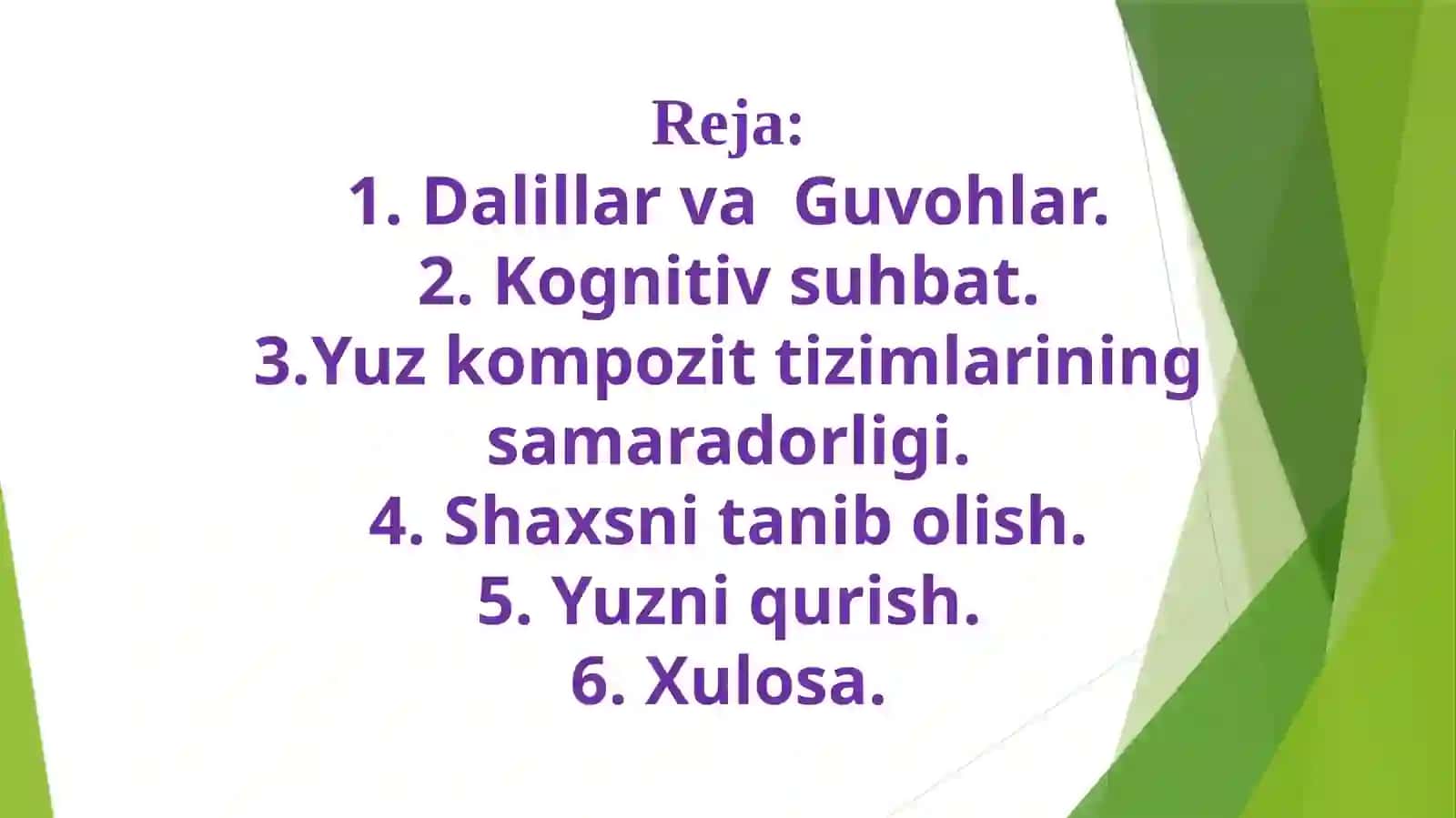 Reja:
1. Dalillar va  Guvohlar.
2. Kognitiv suhbat.
3.Yuz kompozit tizimlarining samaradorligi.
4. Shaxsni tanib olish.
5. Yuzni qurish.
6. Xulosa.